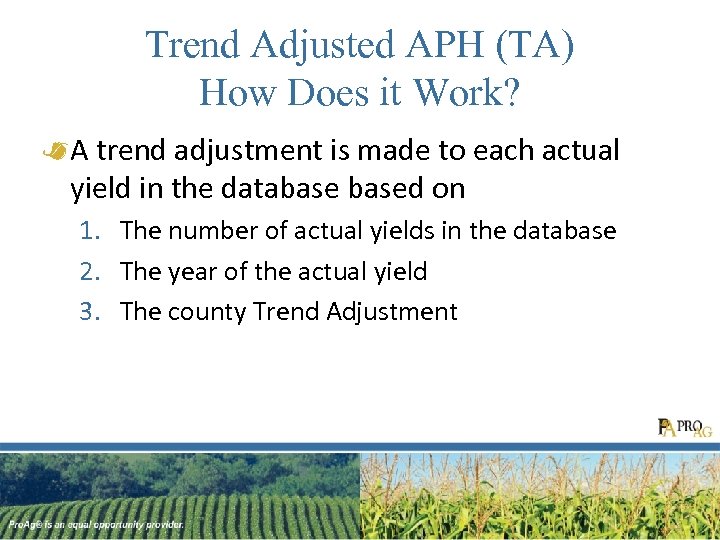 Trend Adjusted APH (TA)
How Does it Work?

A trend adjustment is made to each actual yield in the database based on

1. The number of actual yields in the database
2. The year of the actual yield
3. The county Trend Adjustment

PA PRO AG

ProAg® is an equal opportunity provider.